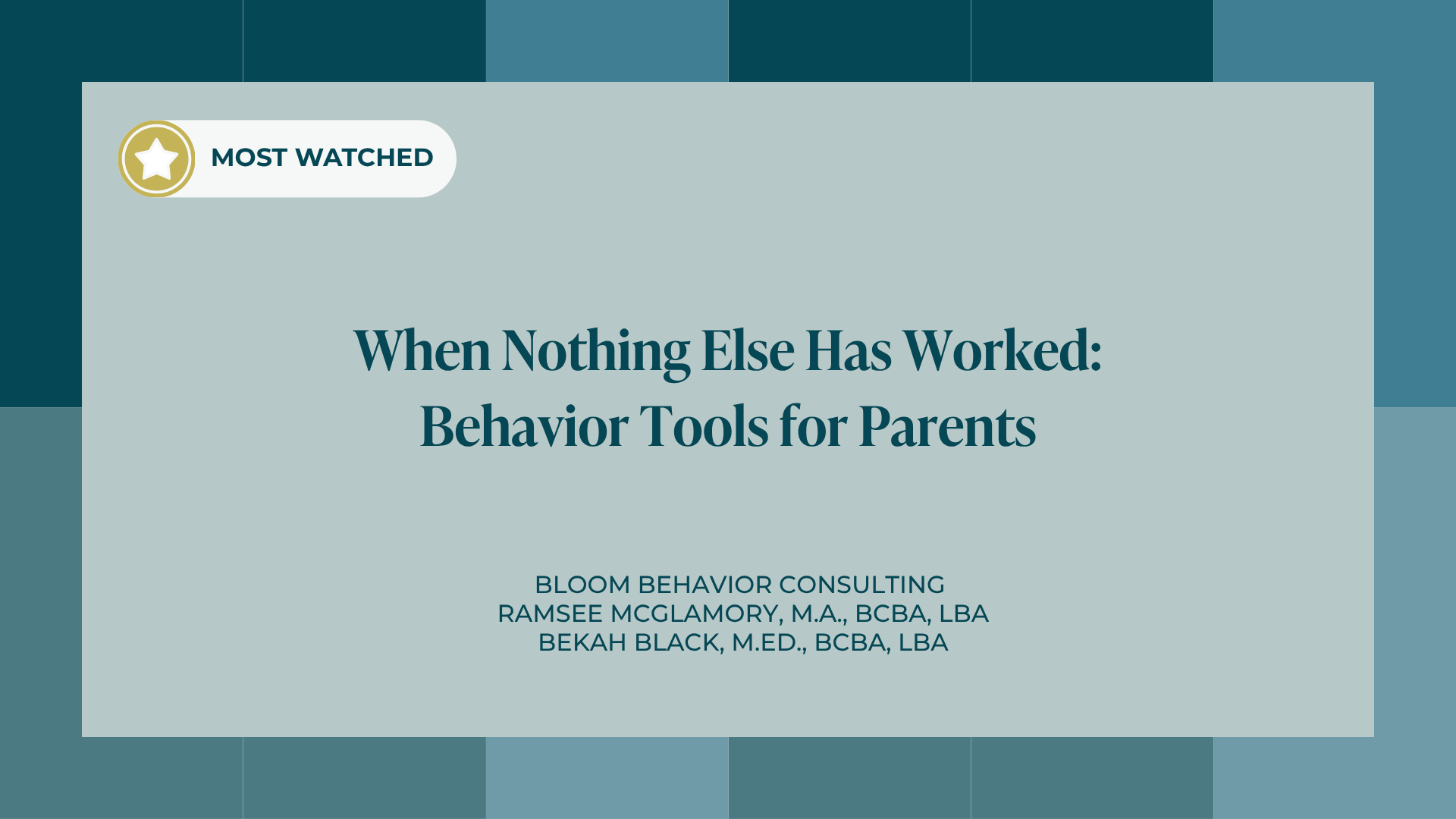 MOST WATCHED

When Nothing Else Has Worked: Behavior Tools for Parents

BLOOM BEHAVIOR CONSULTING
RAMSEE MCGLAMORY, M.A., BCBA, LBA
BEKAH BLACK, M.ED., BCBA, LBA